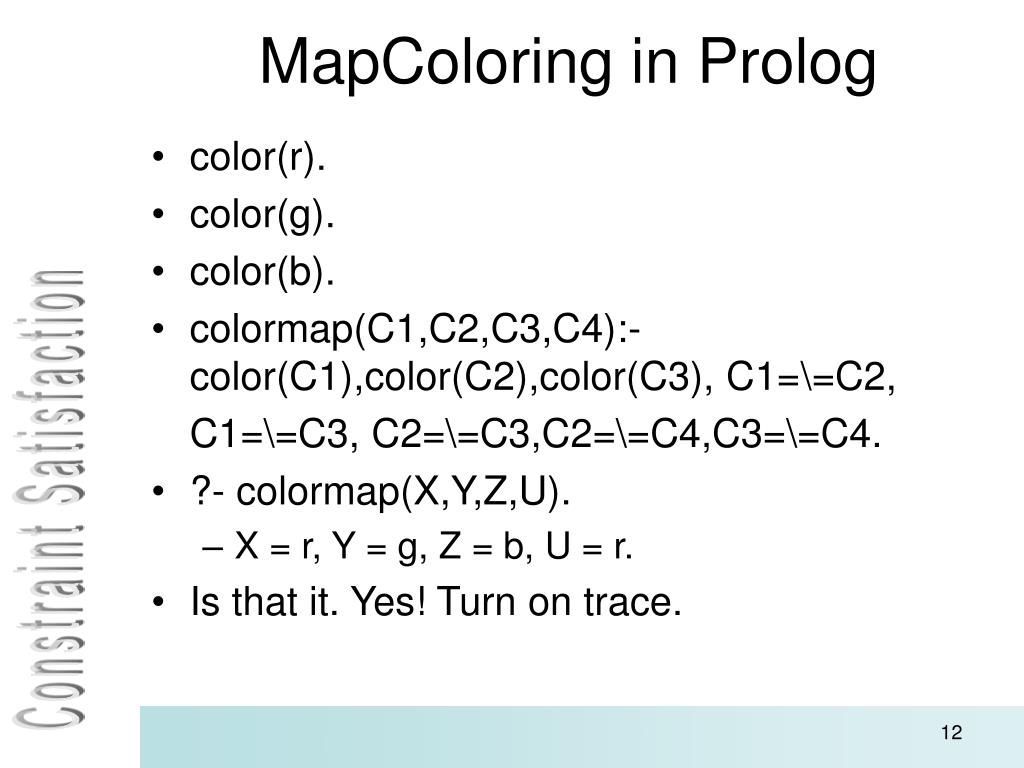 MapColoring in Prolog

• color(r).
• color(g).
• color(b).
• colormap(C1,C2,C3,C4):- color(C1),color(C2),color(C3), C1=\=C2, C1=\=C3, C2=\=C3,C2=\=C4,C3=\=C4.
• ?- colormap(X,Y,Z,U).
– X = r, Y = g, Z = b, U = r.
• Is that it. Yes! Turn on trace.

Constraint Satisfaction

12